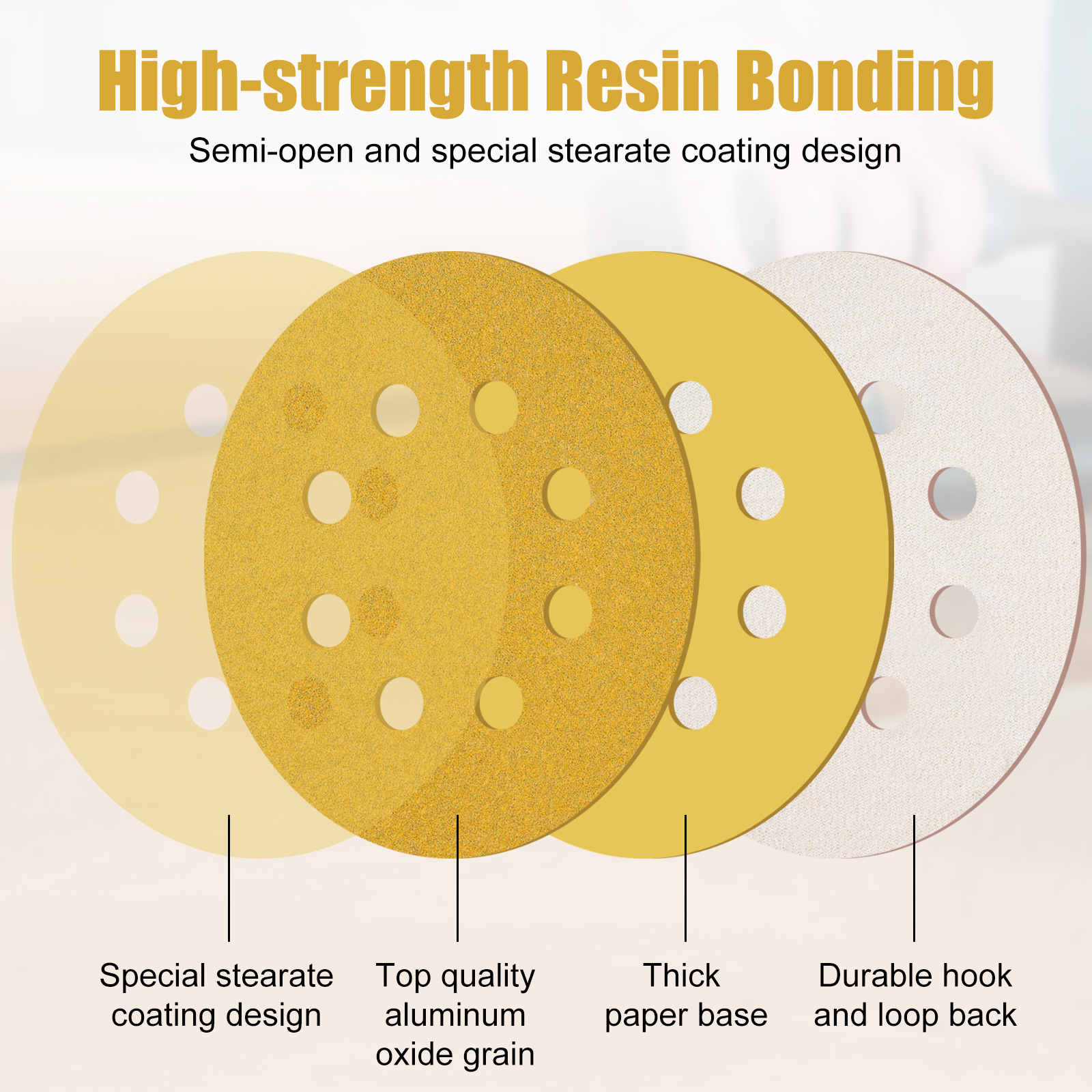 High-strength Resin Bonding

Semi-open and special stearate coating design

Special stearate coating design

Top quality aluminum oxide grain

Thick paper base

Durable hook and loop back